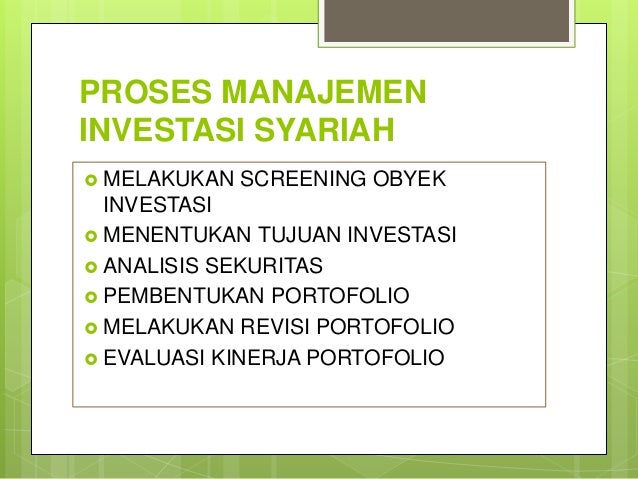 PROSES MANAJEMEN INVESTASI SYARIAH

- MELAKUKAN SCREENING OBYEK INVESTASI
- MENENTUKAN TUJUAN INVESTASI
- ANALISIS SEKURITAS
- PEMBENTUKAN PORTOFOLIO
- MELAKUKAN REVISI PORTOFOLIO
- EVALUASI KINERJA PORTOFOLIO